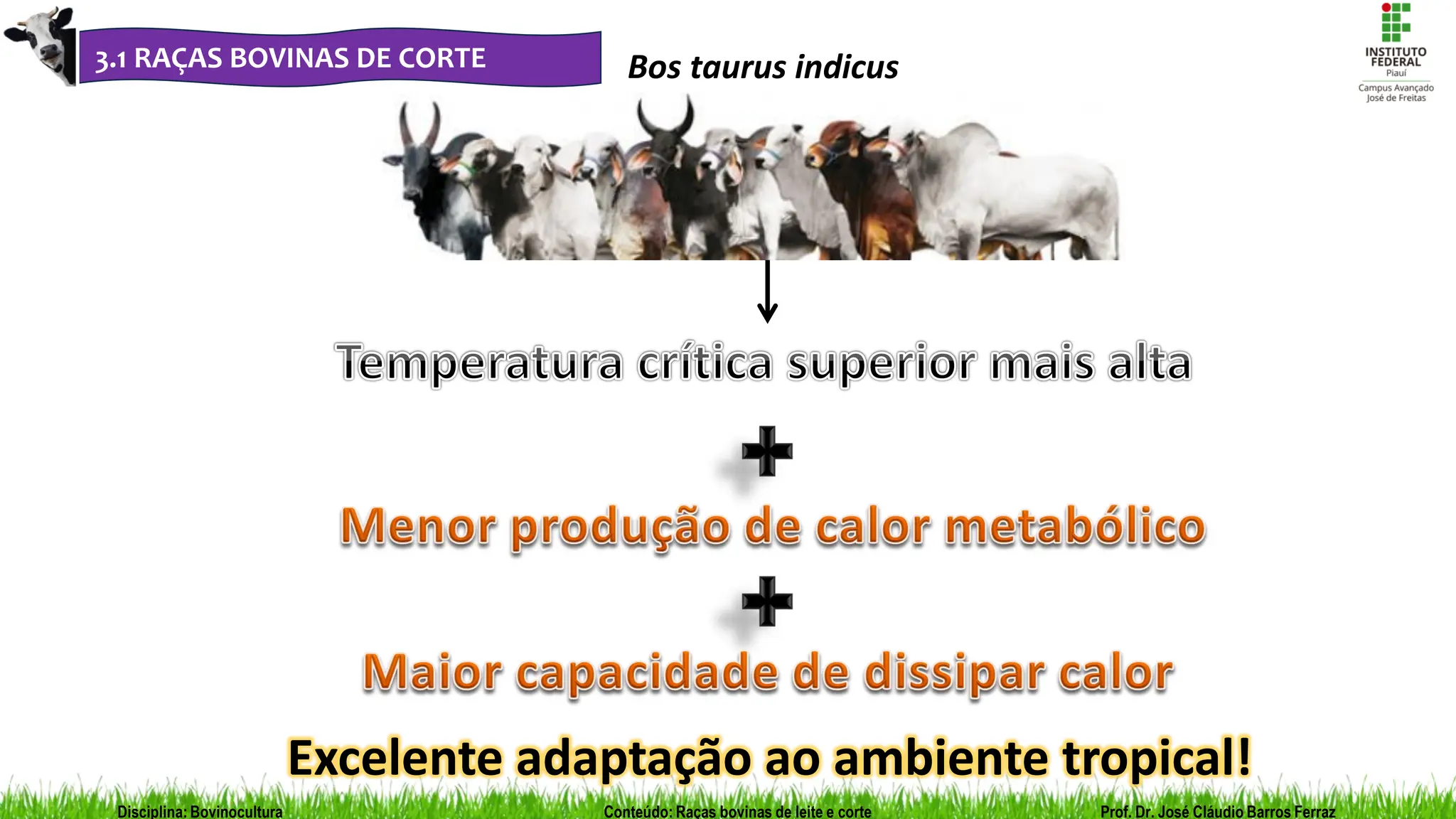 3.1 RAÇAS BOVINAS DE CORTE

Bos taurus indicus

INSTITUTO FEDERAL
Piauí
Campus Avançado
José de Freitas

Temperatura crítica superior mais alta

+

Menor produção de calor metabólico

+

Maior capacidade de dissipar calor

Excelente adaptação ao ambiente tropical!

Disciplina: Bovinocultura

Conteúdo: Raças bovinas de leite e corte

Prof. Dr. José Cláudio Barros Ferraz